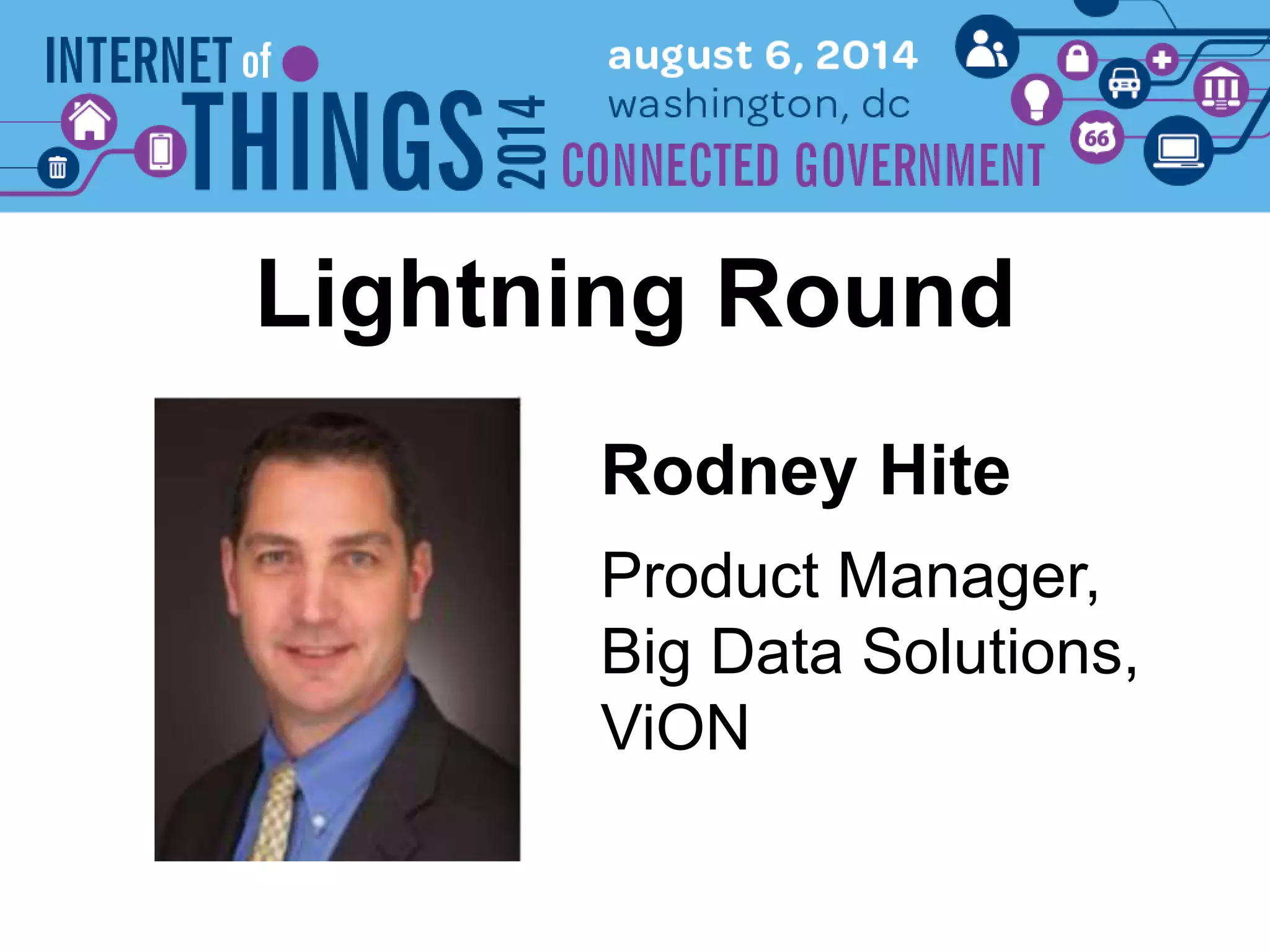 INTERNET of THINGS 2014

august 6, 2014
washington, dc
CONNECTED GOVERNMENT

66

Lightning Round

Rodney Hite

Product Manager, Big Data Solutions, ViON